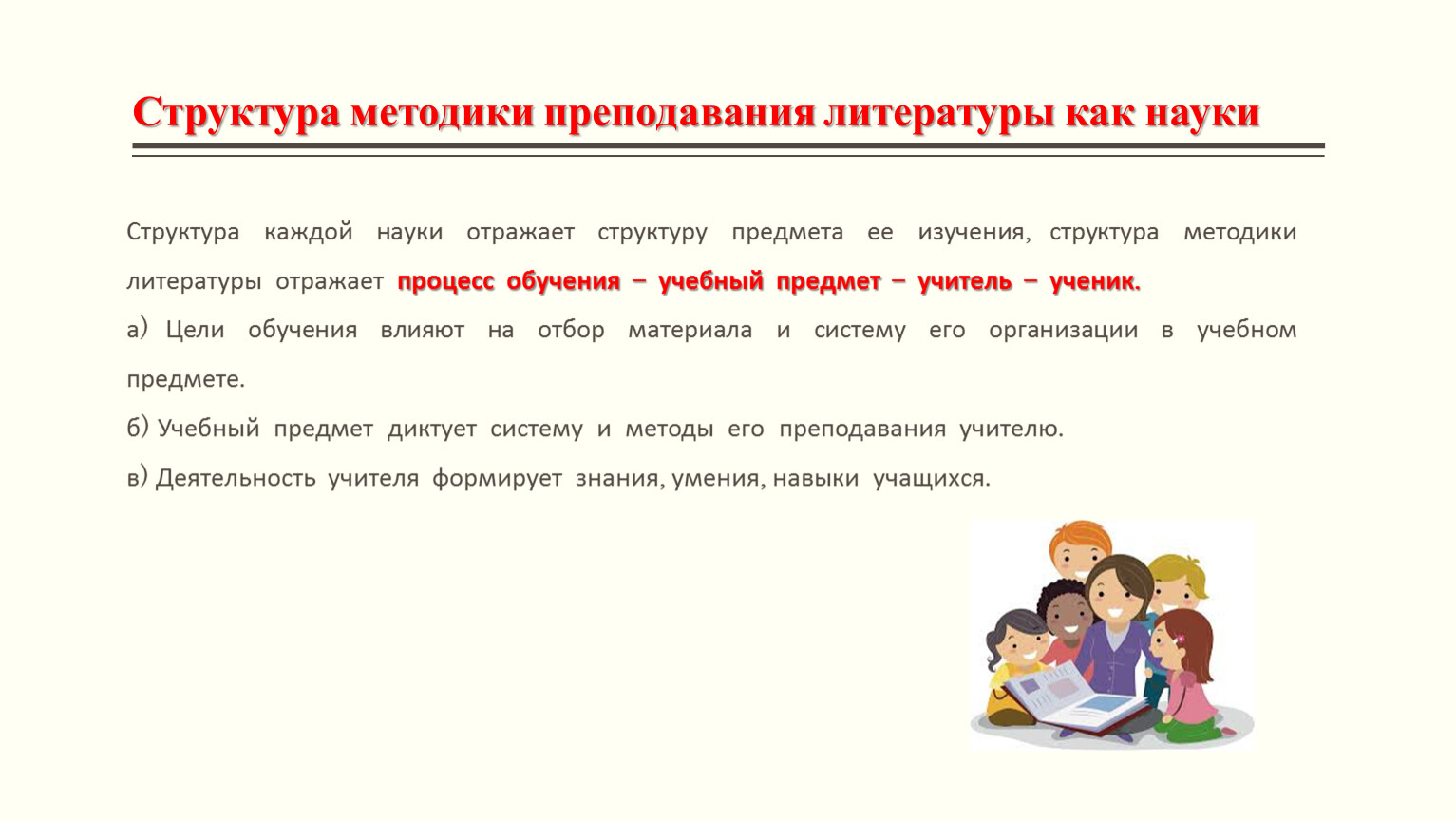 Структура методики преподавания литературы как науки

Структура каждой науки отражает структуру предмета ее изучения, структура методики литературы отражает процесс обучения – учебный предмет – учитель – ученик.

а) Цели обучения влияют на отбор материала и систему его организации в учебном предмете.

б) Учебный предмет диктует систему и методы его преподавания учителю.

в) Деятельность учителя формирует знания, умения, навыки учащихся.